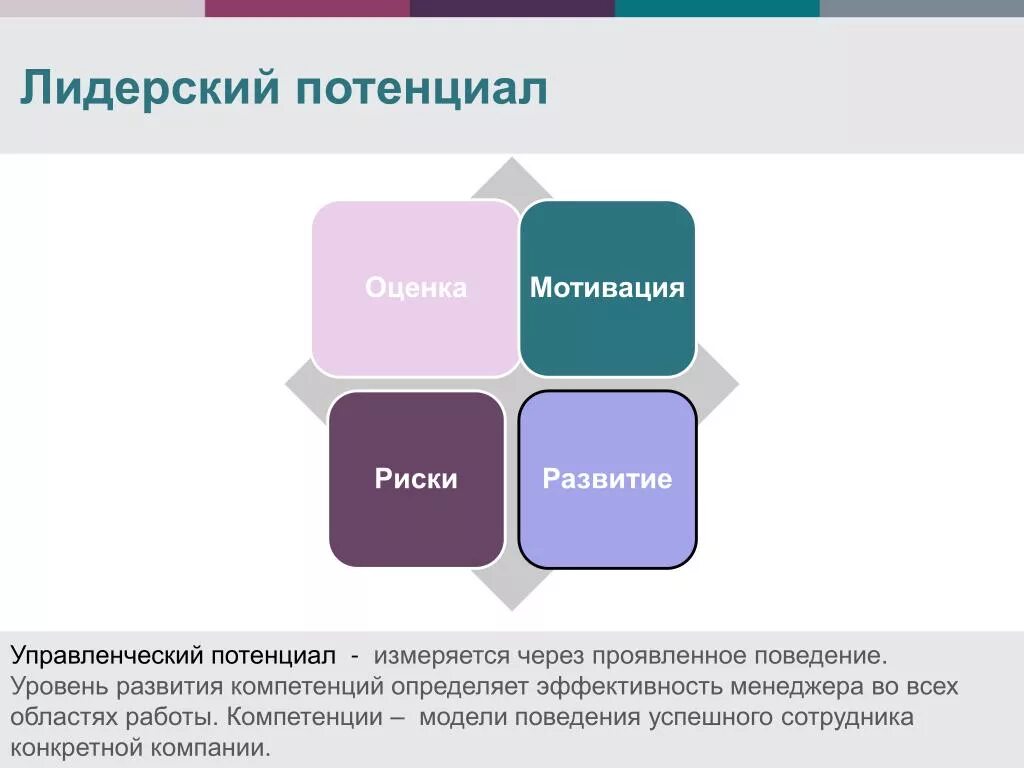 Лидерский потенциал

Оценка

Мотивация

Риски

Развитие

Управленческий потенциал - измеряется через проявленное поведение. Уровень развития компетенций определяет эффективность менеджера во всех областях работы. Компетенции – модели поведения успешного сотрудника конкретной компании.